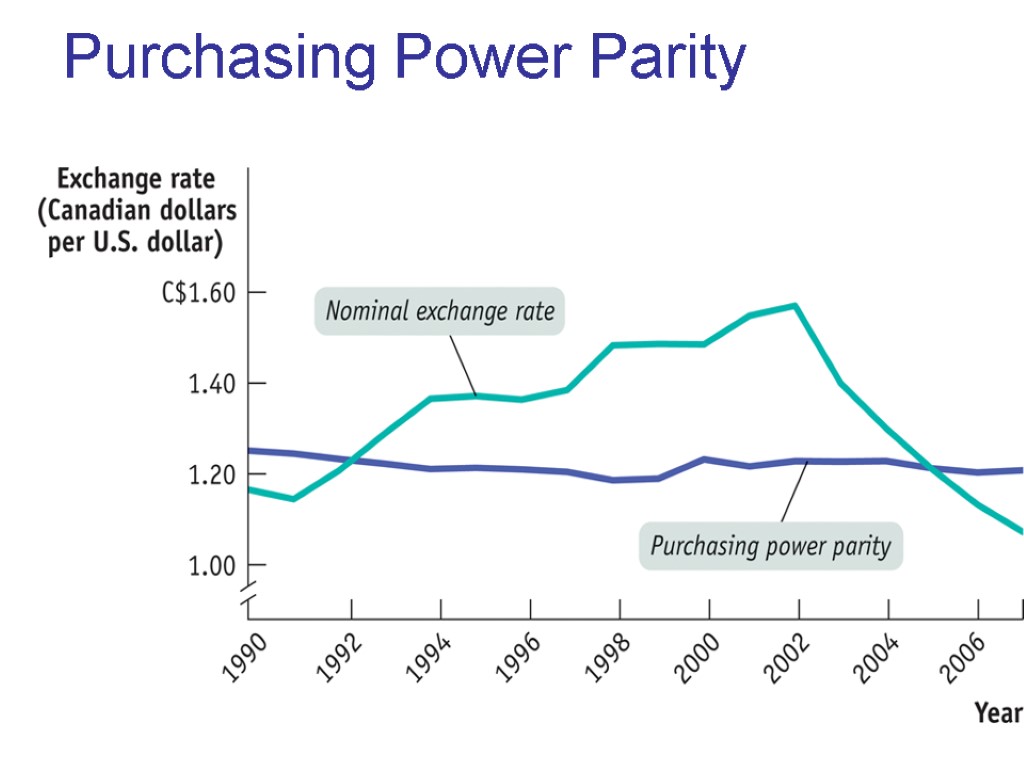 Purchasing Power Parity

Exchange rate (Canadian dollars per U.S. dollar)

C$1.60
1.40
1.20
1.00

Nominal exchange rate

Purchasing power parity

1990
1992
1994
1996
1998
2000
2002
2004
2006

Year